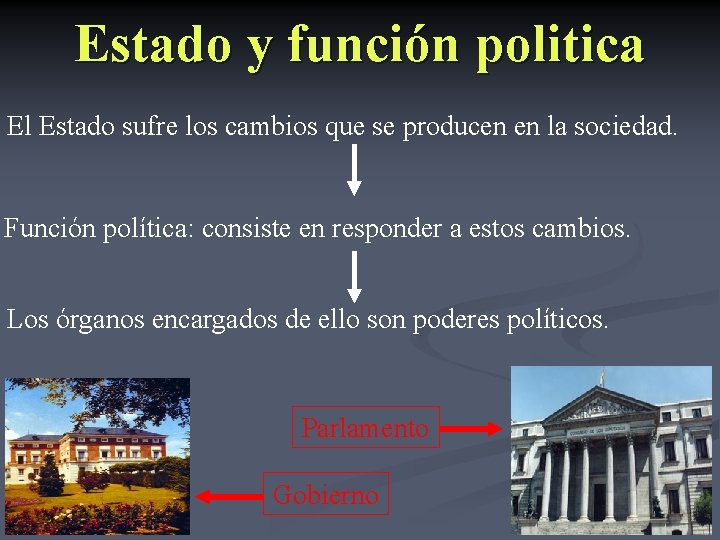 Estado y función politica

El Estado sufre los cambios que se producen en la sociedad.

Función política: consiste en responder a estos cambios.

Los órganos encargados de ello son poderes políticos.

Parlamento

Gobierno